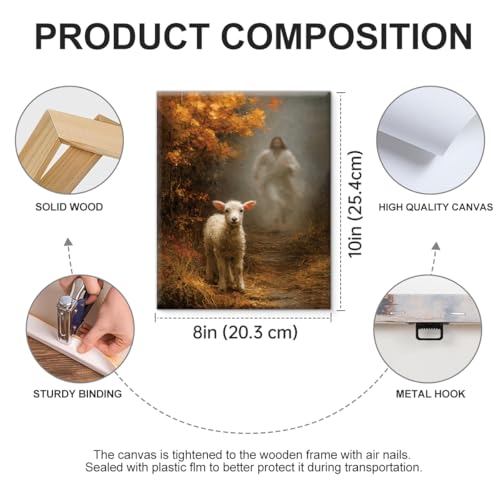 PRODUCT COMPOSITION

SOLID WOOD

10in (25.4cm)

HIGH QUALITY CANVAS

8in (20.3 cm)

STURDY BINDING

METAL HOOK

The canvas is tightened to the wooden frame with air nails. Sealed with plastic flm to better protect it during transportation.